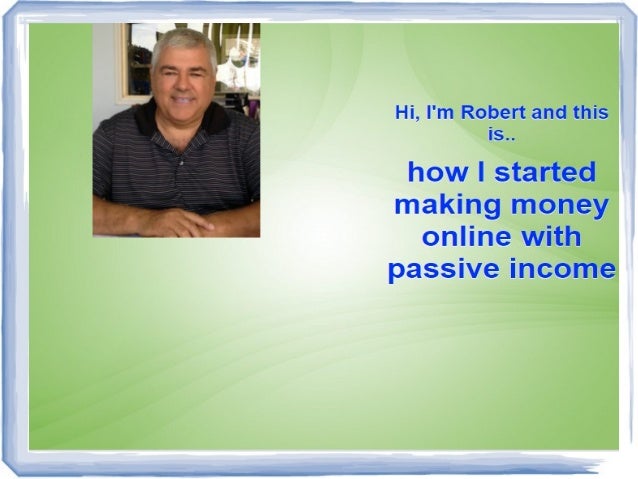 Hi, I'm Robert and this is..

how I started making money online with passive income